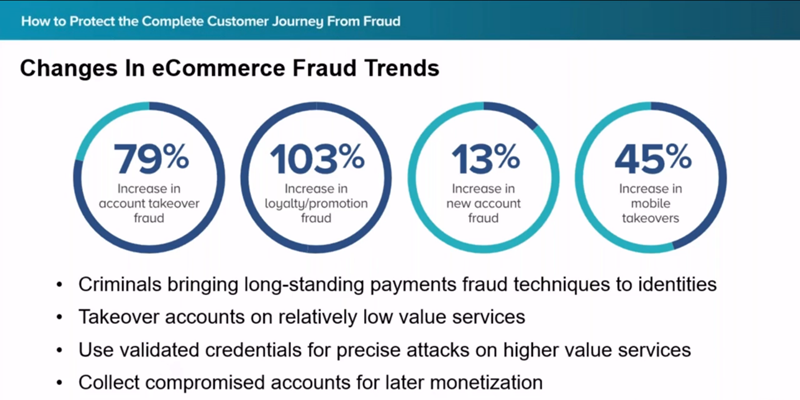 How to Protect the Complete Customer Journey From Fraud

Changes In eCommerce Fraud Trends

79%
Increase in account takeover fraud

103%
Increase in loyalty/promotion fraud

13%
Increase in new account fraud

45%
Increase in mobile takeovers

• Criminals bringing long-standing payments fraud techniques to identities
• Takeover accounts on relatively low value services
• Use validated credentials for precise attacks on higher value services
• Collect compromised accounts for later monetization